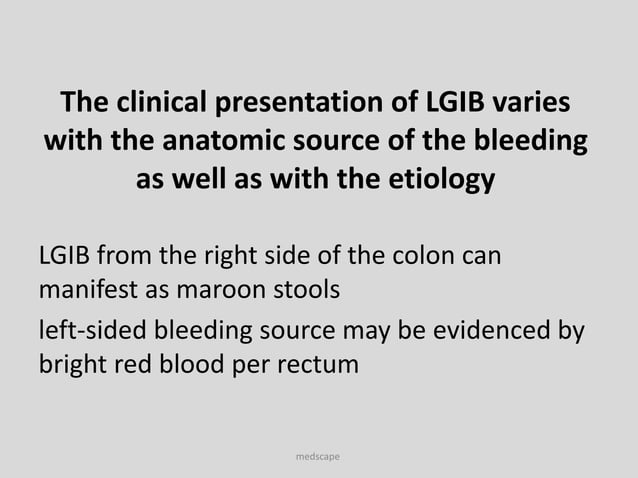 The clinical presentation of LGIB varies with the anatomic source of the bleeding as well as with the etiology

LGIB from the right side of the colon can manifest as maroon stools

left-sided bleeding source may be evidenced by bright red blood per rectum

medscape